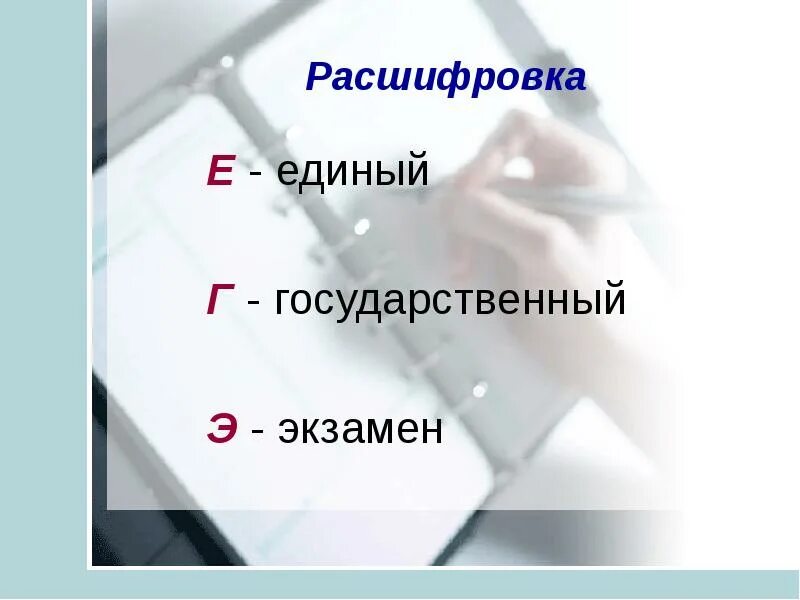 Расшифровка

Е - единый

Г - государственный

Э - экзамен